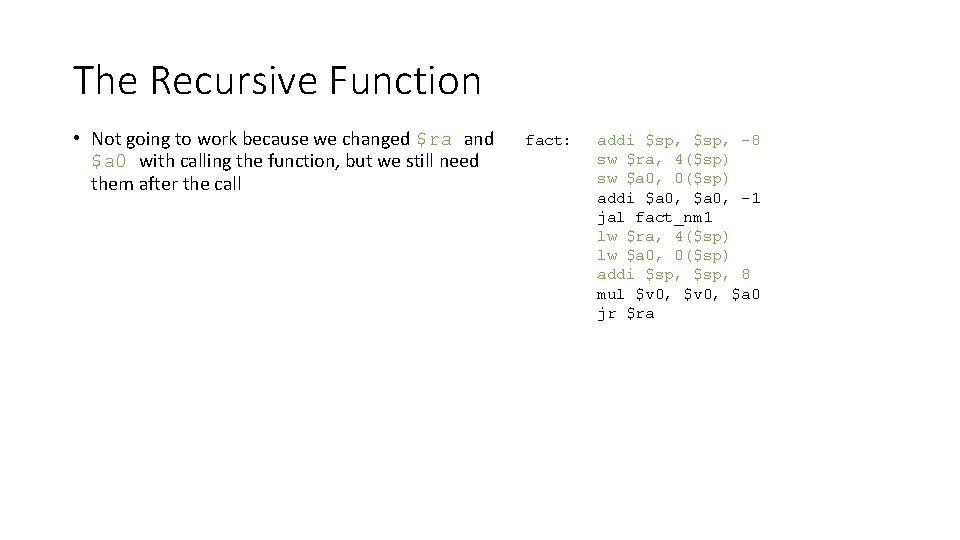 The Recursive Function

• Not going to work because we changed $ra and $a0 with calling the function, but we still need them after the call

fact: addi $sp, $sp, -8
sw $ra, 4($sp)
sw $a0, 0($sp)
addi $a0, $a0, -1
jal fact_nm1
lw $ra, 4($sp)
lw $a0, 0($sp)
addi $sp, $sp, 8
mul $v0, $v0, $a0
jr $ra